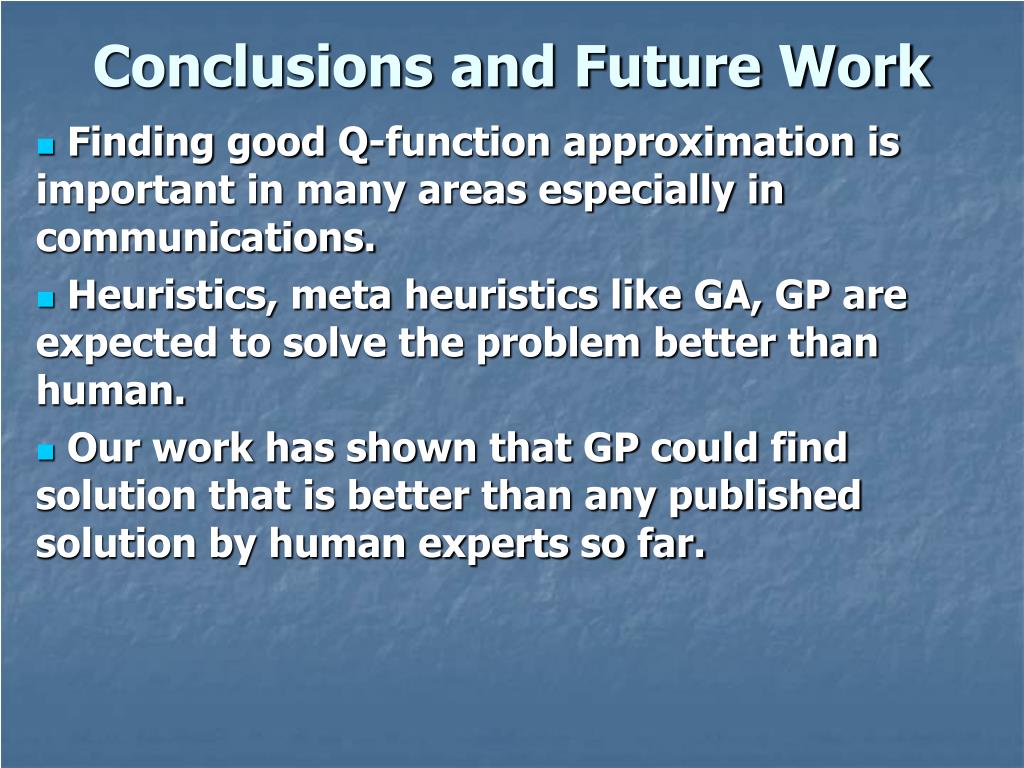 Conclusions and Future Work

Finding good Q-function approximation is important in many areas especially in communications.

Heuristics, meta heuristics like GA, GP are expected to solve the problem better than human.

Our work has shown that GP could find solution that is better than any published solution by human experts so far.